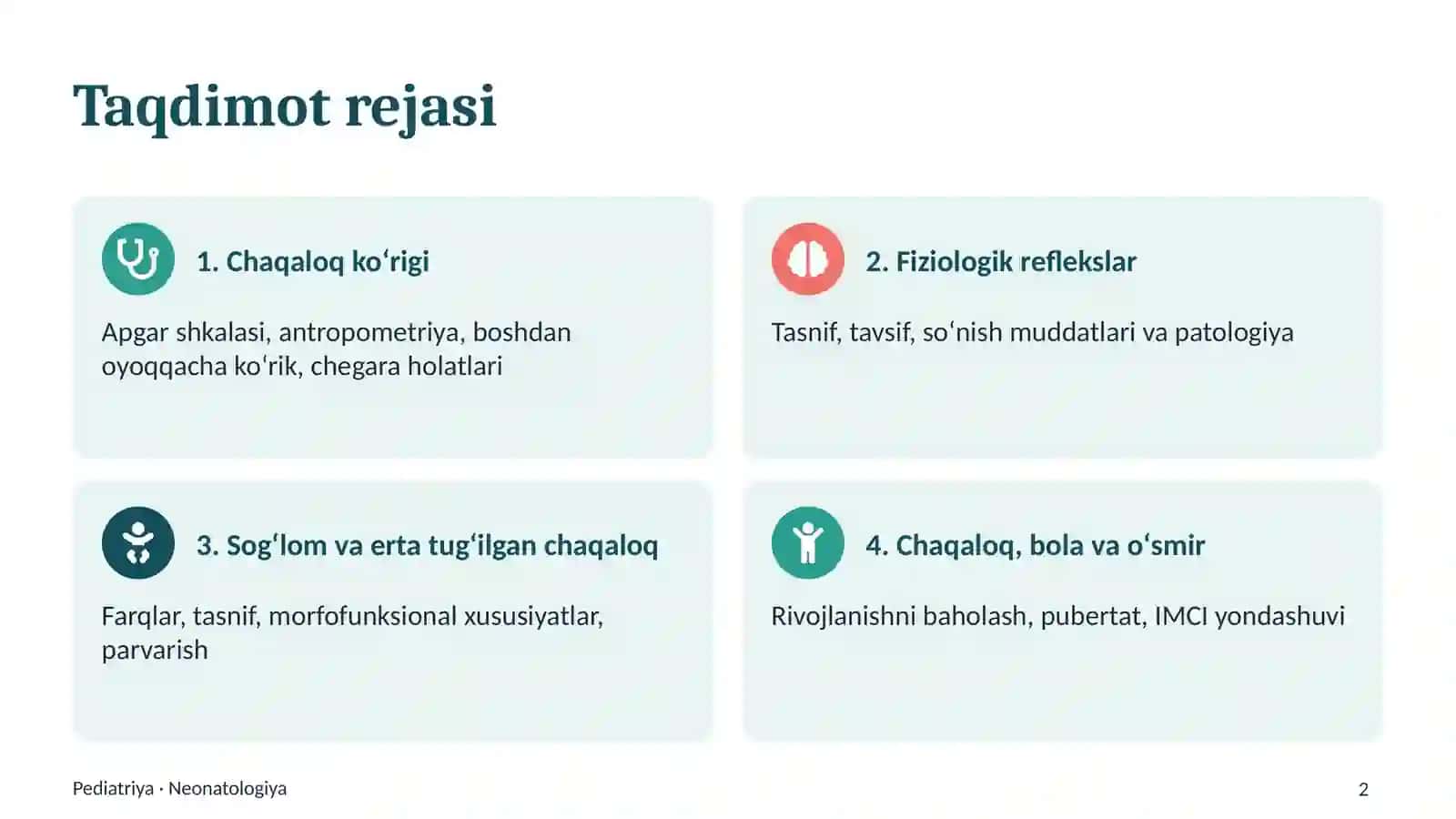 Taqdimot rejasi

1. Chaqaloq ko'rigi

Apgar shkalasi, antropometriya, boshdan oyoqqacha ko'rik, chegara holatlari

2. Fiziologik reflekslar

Tasnif, tavsif, so'nish muddatlari va patologiya

3. Sog'lom va erta tug'ilgan chaqaloq

Farqlar, tasnif, morfofunksional xususiyatlar, parvarish

4. Chaqaloq, bola va o'smir

Rivojlanishni baholash, pubertat, IMCI yondashuvi

Pediatriya · Neonatologiya

2